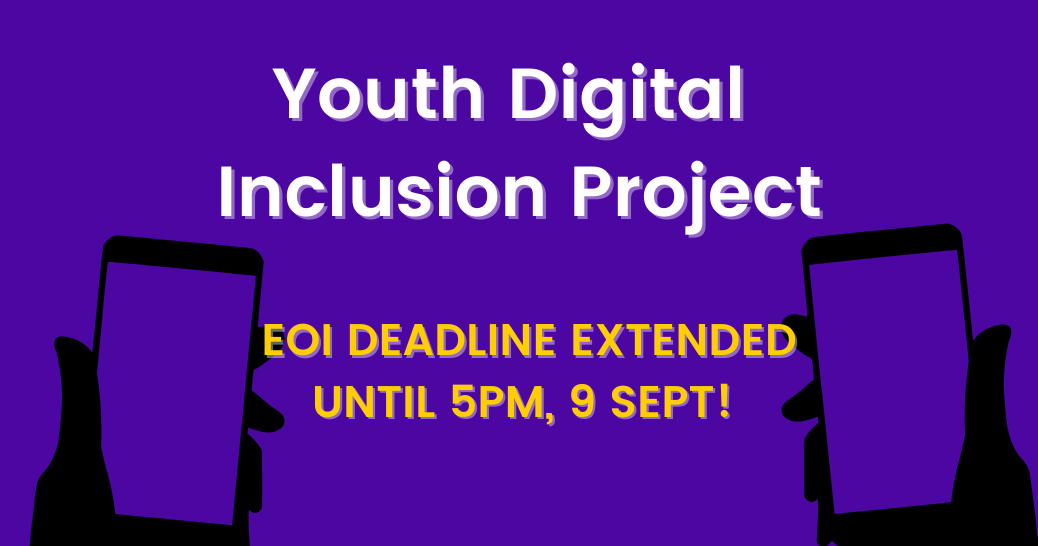 Youth Digital Inclusion Project

EOI DEADLINE EXTENDED UNTIL 5PM, 9 SEPT!